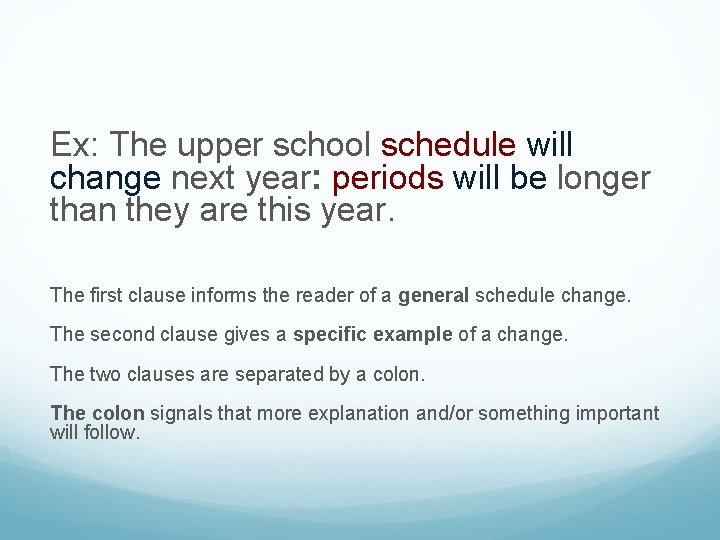 Ex: The upper school schedule will change next year: periods will be longer than they are this year.

The first clause informs the reader of a general schedule change.

The second clause gives a specific example of a change.

The two clauses are separated by a colon.

The colon signals that more explanation and/or something important will follow.